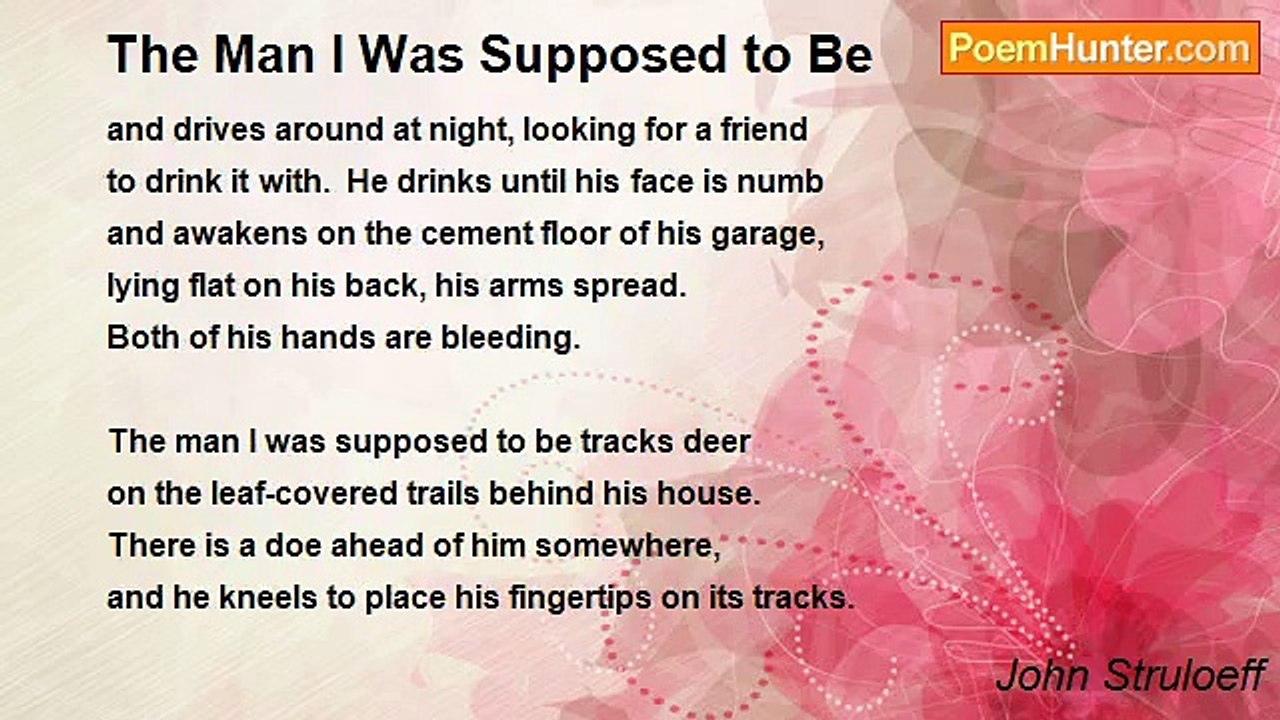 The Man I Was Supposed to Be

PoemHunter.com

and drives around at night, looking for a friend
to drink it with. He drinks until his face is numb
and awakens on the cement floor of his garage,
lying flat on his back, his arms spread.
Both of his hands are bleeding.

The man I was supposed to be tracks deer
on the leaf-covered trails behind his house.
There is a doe ahead of him somewhere,
and he kneels to place his fingertips on its tracks.

John Struloeff